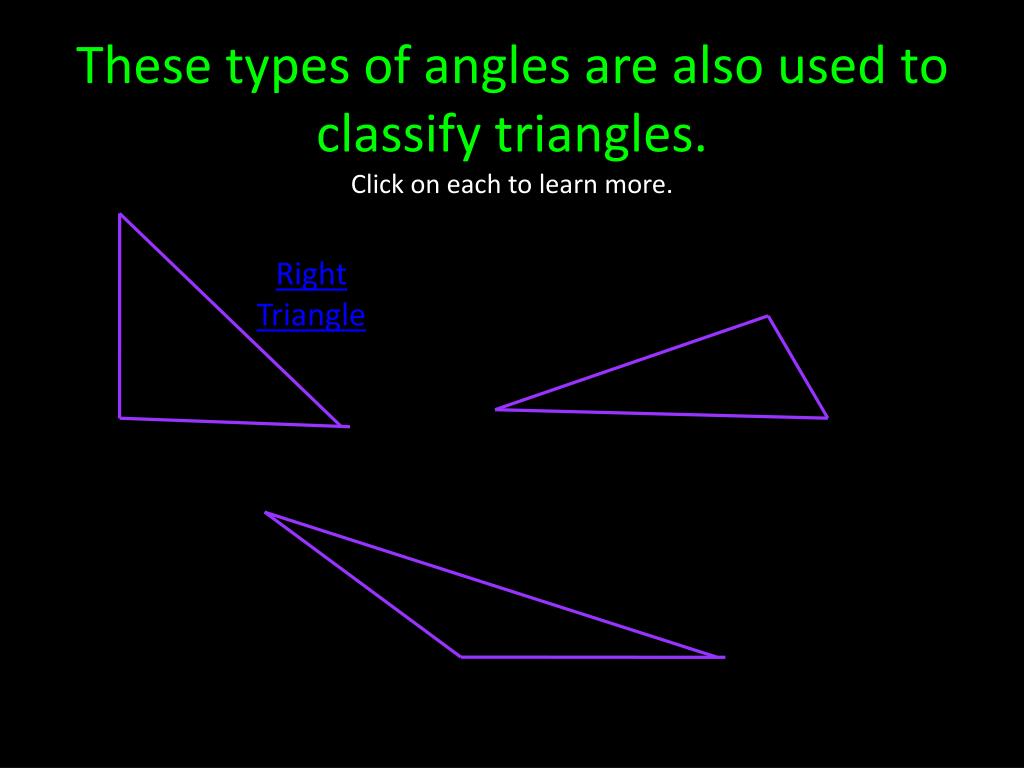 These types of angles are also used to classify triangles.

Click on each to learn more.

Right Triangle